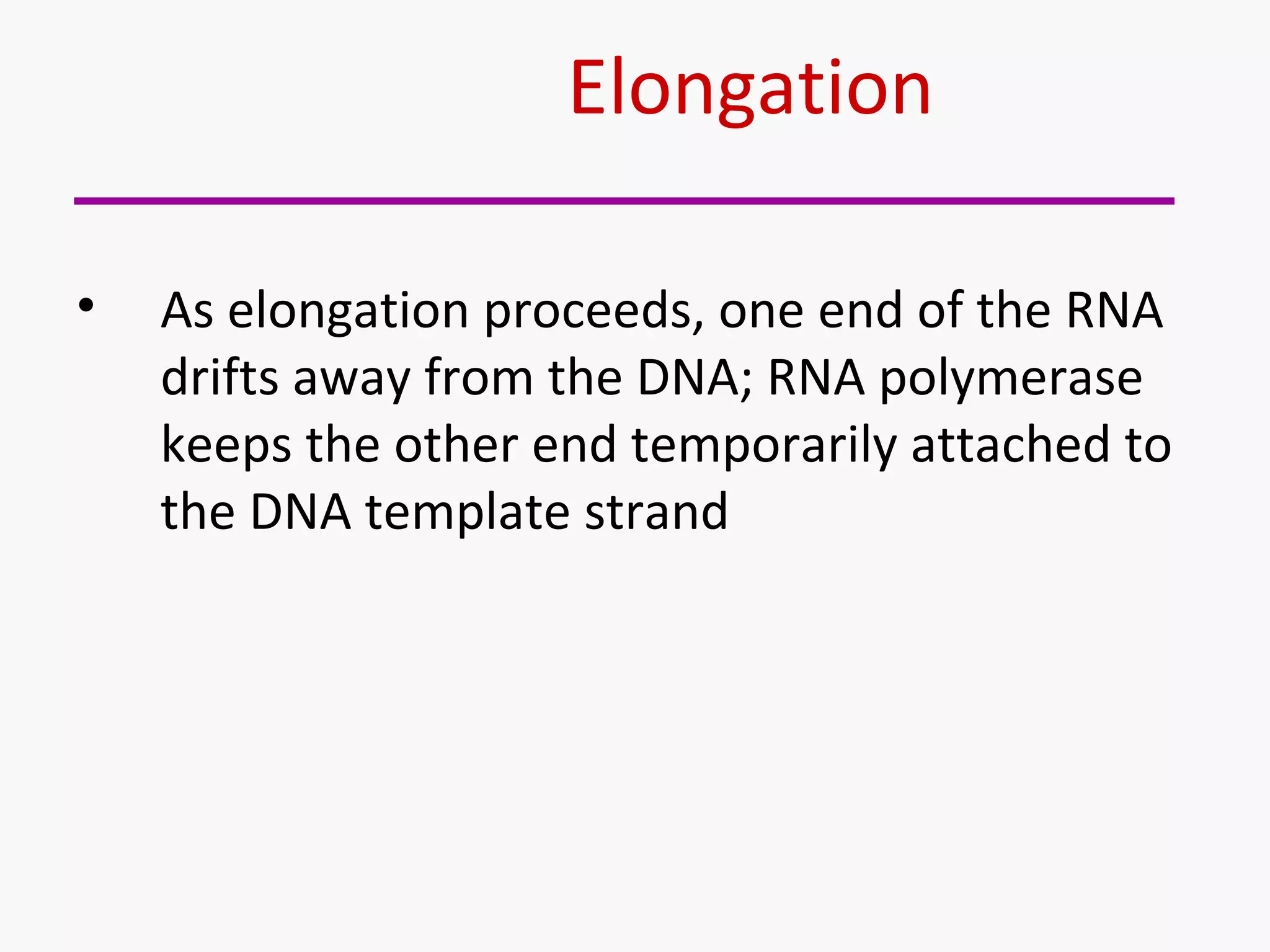 Elongation

• As elongation proceeds, one end of the RNA drifts away from the DNA; RNA polymerase keeps the other end temporarily attached to the DNA template strand